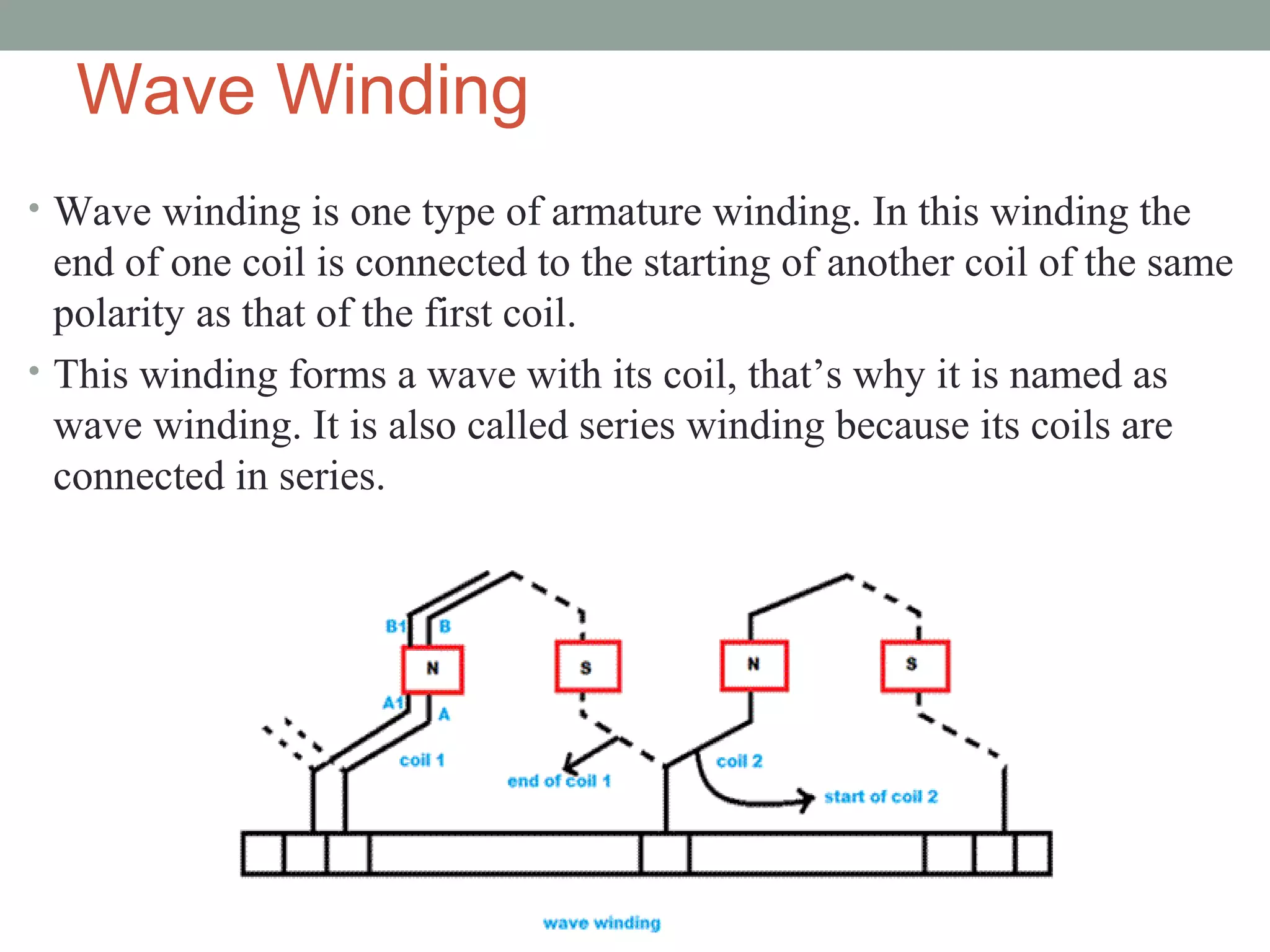 Wave Winding

• Wave winding is one type of armature winding. In this winding the end of one coil is connected to the starting of another coil of the same polarity as that of the first coil.

• This winding forms a wave with its coil, that's why it is named as wave winding. It is also called series winding because its coils are connected in series.

B1
B
N
S
N
S
A1
A
coil 1
end of coil 1
coil 2
start of coil 2

wave winding